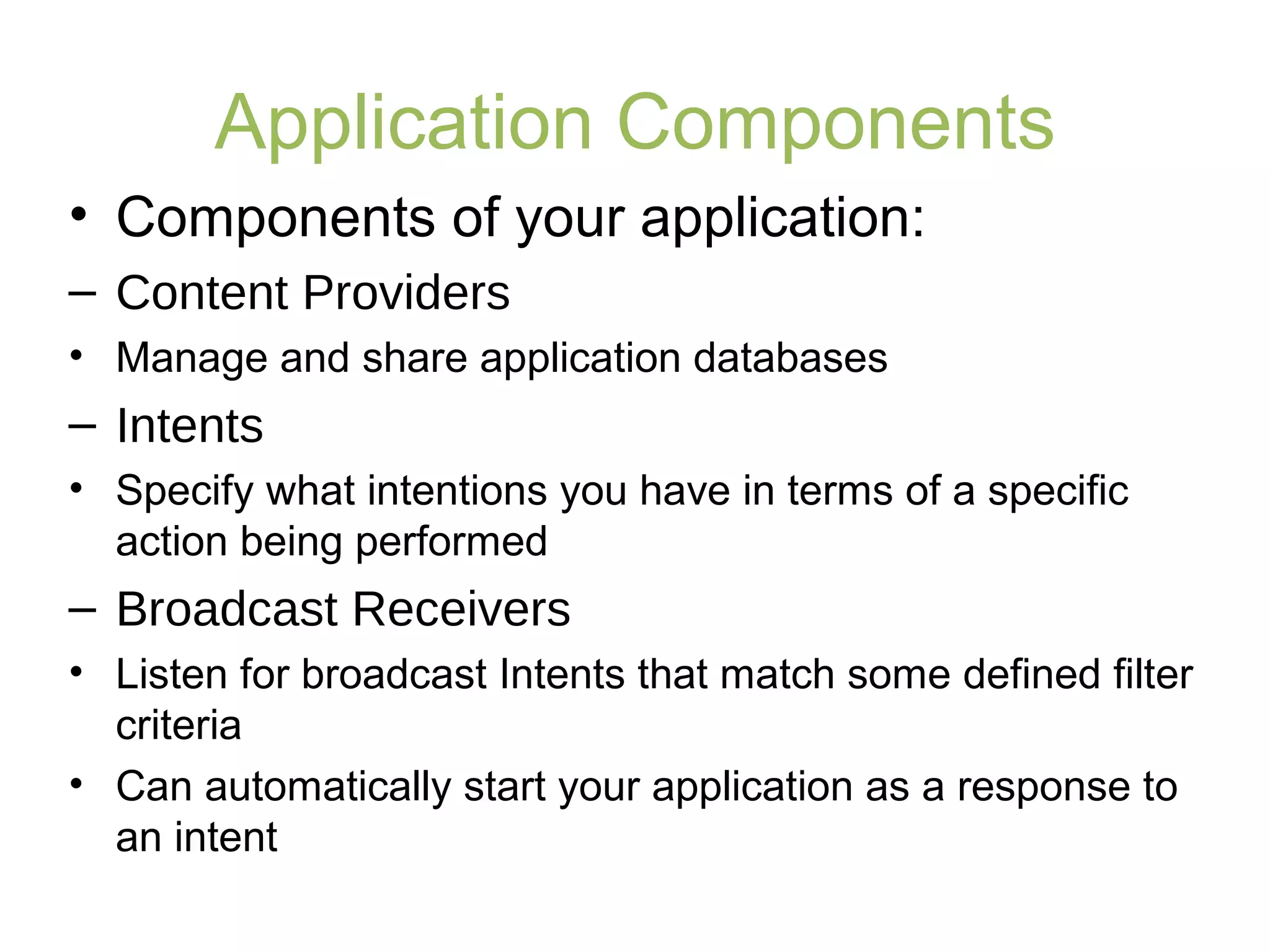 Application Components

• Components of your application:

– Content Providers

• Manage and share application databases

– Intents

• Specify what intentions you have in terms of a specific action being performed

– Broadcast Receivers

• Listen for broadcast Intents that match some defined filter criteria

• Can automatically start your application as a response to an intent